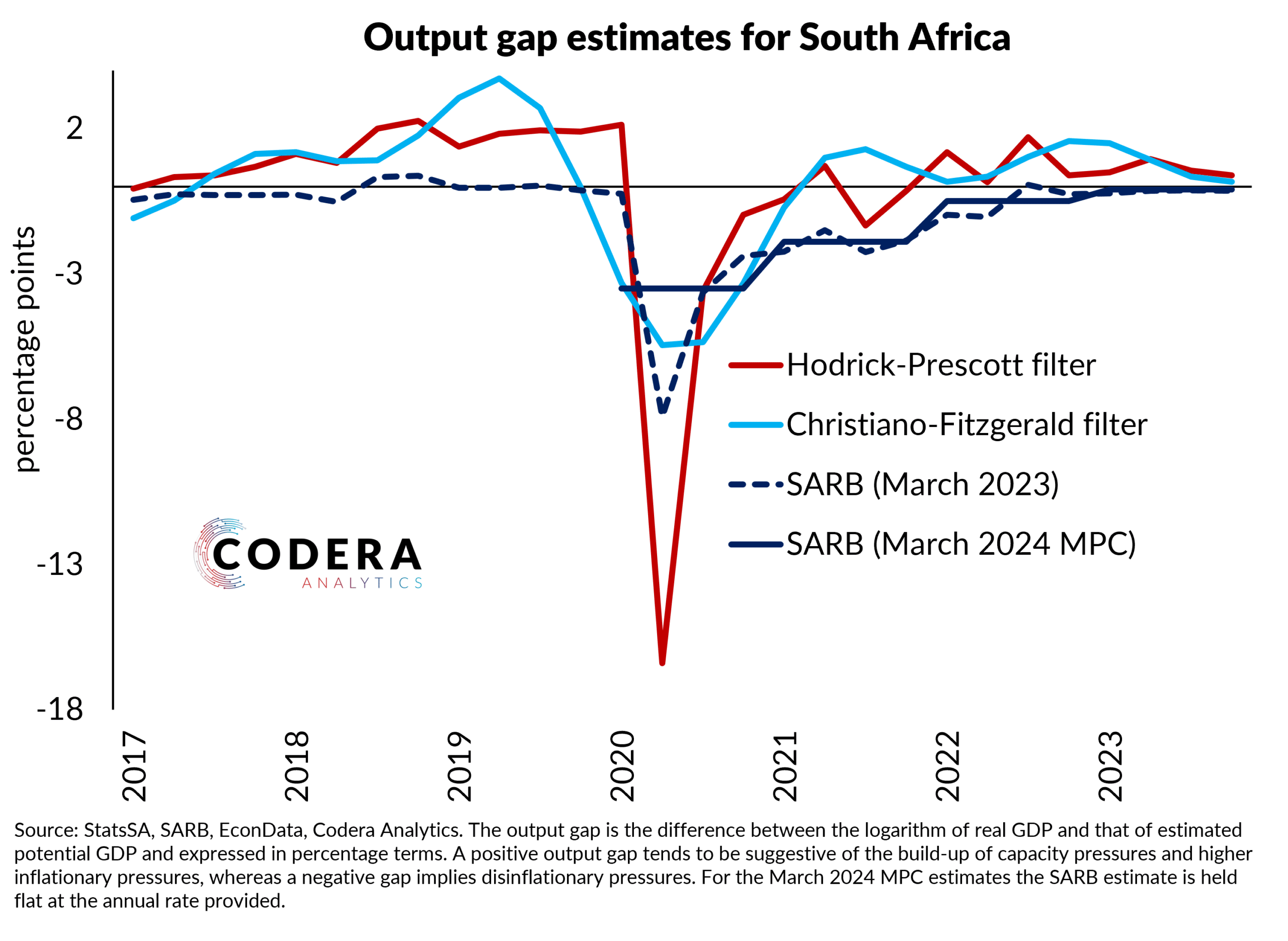 Output gap estimates for South Africa

percentage points

2
-3
-8
-13
-18

Hodrick-Prescott filter
Christiano-Fitzgerald filter
SARB (March 2023)
SARB (March 2024 MPC)

CODERA
ANALYTICS

2017
2018
2019
2020
2021
2022
2023

Source: StatsSA, SARB, EconData, Codera Analytics. The output gap is the difference between the logarithm of real GDP and that of estimated potential GDP and expressed in percentage terms. A positive output gap tends to be suggestive of the build-up of capacity pressures and higher inflationary pressures, whereas a negative gap implies disinflationary pressures. For the March 2024 MPC estimates the SARB estimate is held flat at the annual rate provided.